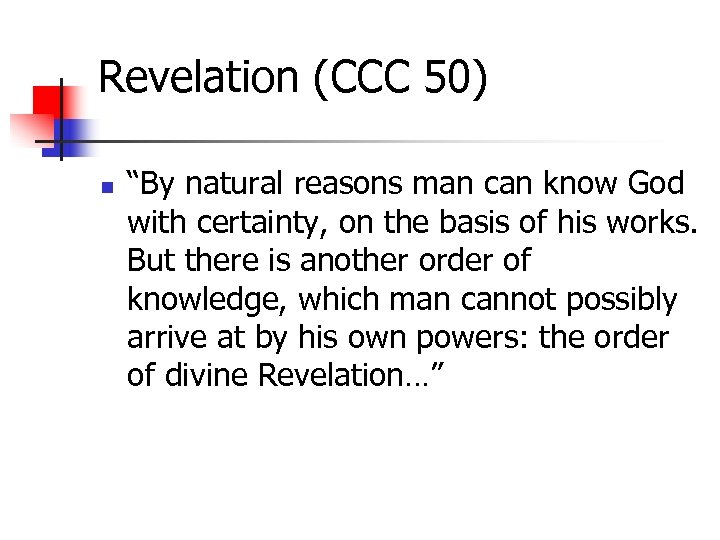 Revelation (CCC 50)

“By natural reasons man can know God with certainty, on the basis of his works. But there is another order of knowledge, which man cannot possibly arrive at by his own powers: the order of divine Revelation…”